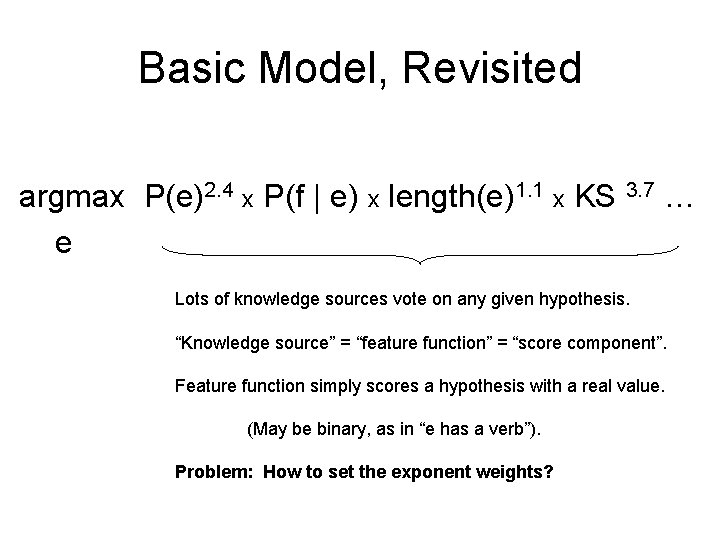 Basic Model, Revisited

$\underset{e}{\text{argmax}}\ P(e)^{2.4} \times P(f \mid e) \times \text{length}(e)^{1.1} \times KS^{3.7} \ldots$

Lots of knowledge sources vote on any given hypothesis.

“Knowledge source” = “feature function” = “score component”.

Feature function simply scores a hypothesis with a real value.

(May be binary, as in “e has a verb”).

Problem: How to set the exponent weights?